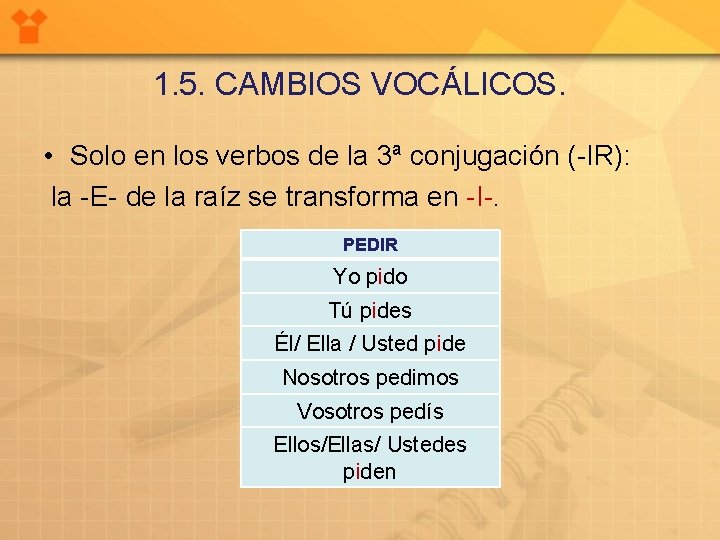 1.5. CAMBIOS VOCÁLICOS.

• Solo en los verbos de la 3ª conjugación (-IR): la -E- de la raíz se transforma en -I-.

| PEDIR |
|---|
| Yo pido |
| Tú pides |
| Él/ Ella / Usted pide |
| Nosotros pedimos |
| Vosotros pedís |
| Ellos/Ellas/ Ustedes piden |